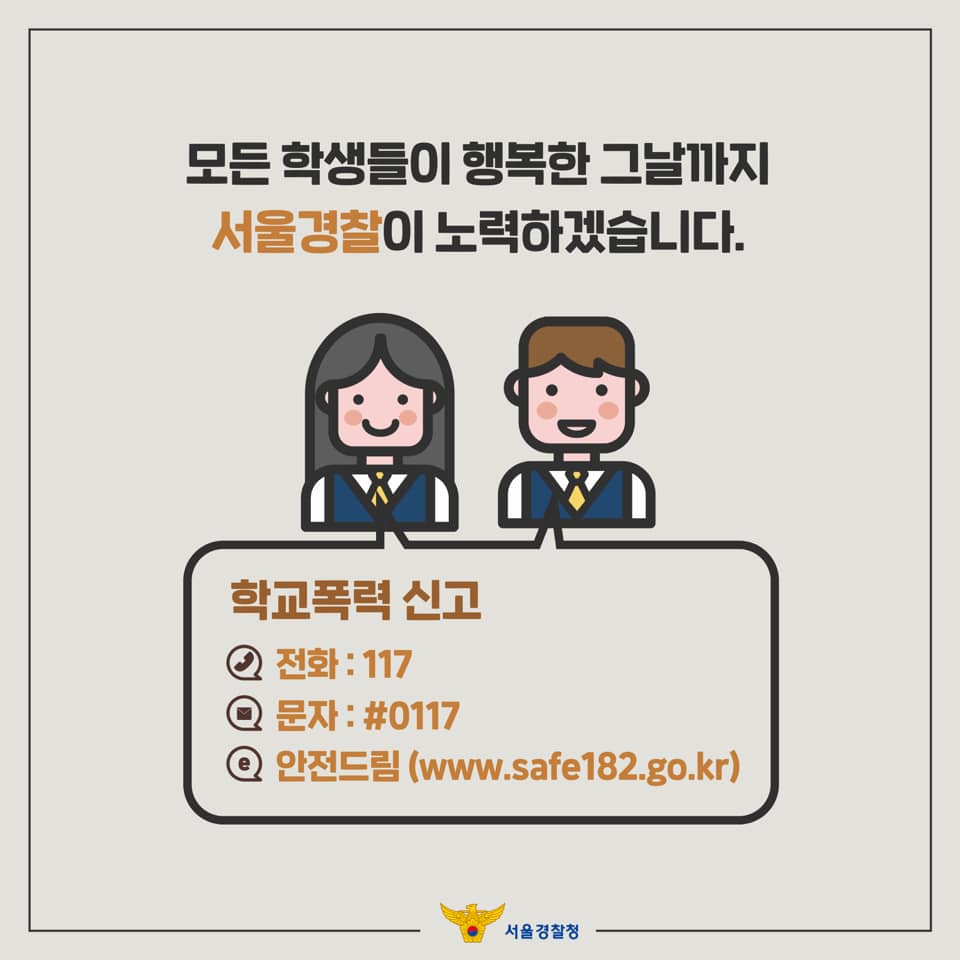 모든 학생들이 행복한 그날까지
서울경찰이 노력하겠습니다.

학교폭력 신고
전화 : 117
문자 : #0117
안전드림 (www.safe182.go.kr)

서울경찰청